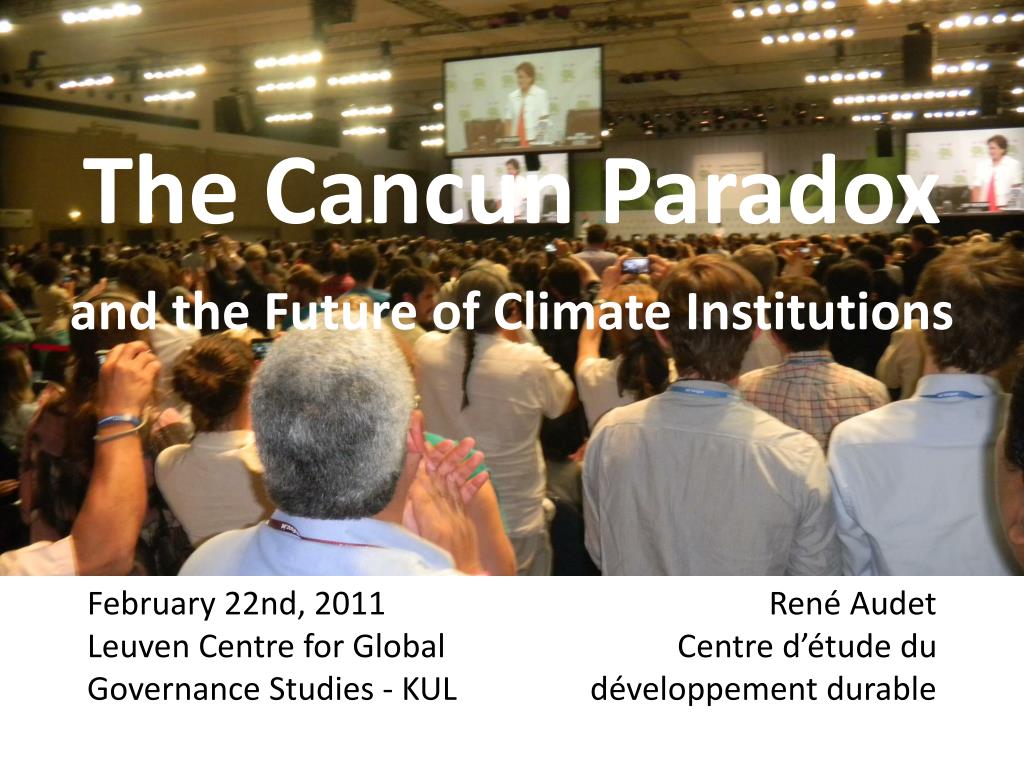 The Cancun Paradox

and the Future of Climate Institutions

February 22nd, 2011
Leuven Centre for Global Governance Studies - KUL

René Audet
Centre d’étude du développement durable